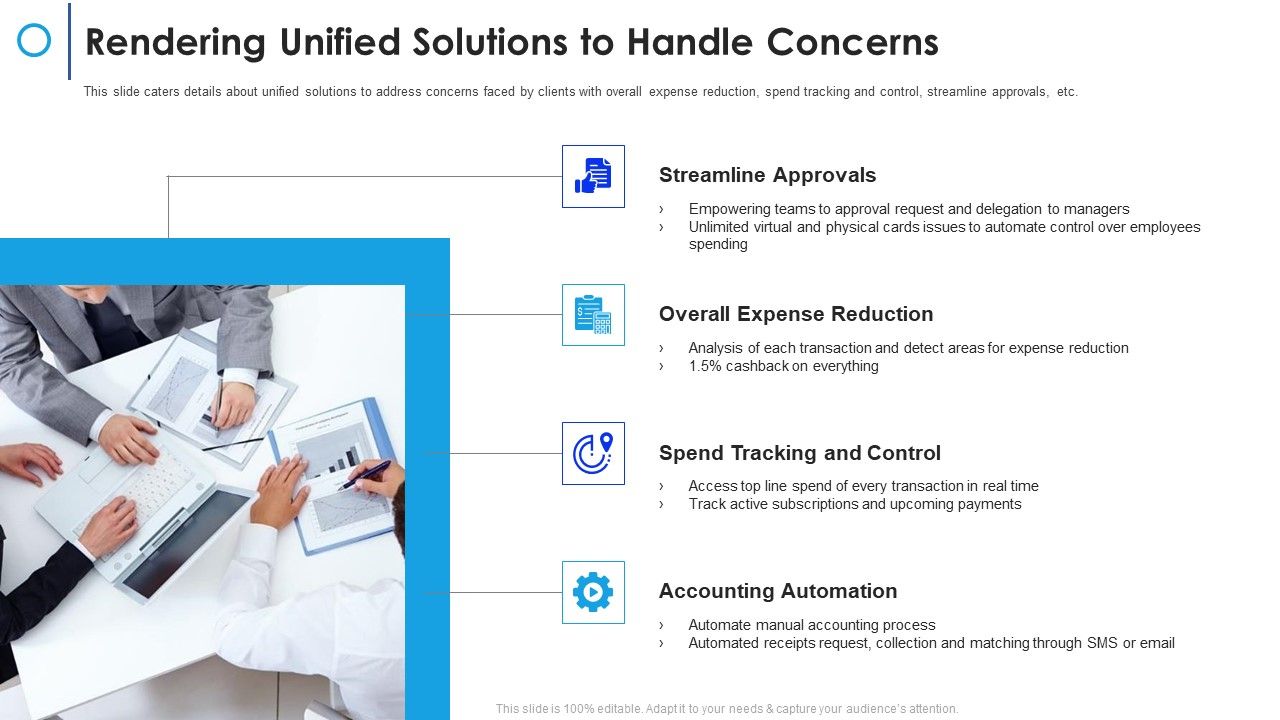 Rendering Unified Solutions to Handle Concerns

This slide caters details about unified solutions to address concerns faced by clients with overall expense reduction, spend tracking and control, streamline approvals, etc.

Streamline Approvals

› Empowering teams to approval request and delegation to managers
› Unlimited virtual and physical cards issues to automate control over employees spending

Overall Expense Reduction

› Analysis of each transaction and detect areas for expense reduction
› 1.5% cashback on everything

Spend Tracking and Control

› Access top line spend of every transaction in real time
› Track active subscriptions and upcoming payments

Accounting Automation

› Automate manual accounting process
› Automated receipts request, collection and matching through SMS or email

This slide is 100% editable. Adapt it to your needs & capture your audience's attention.